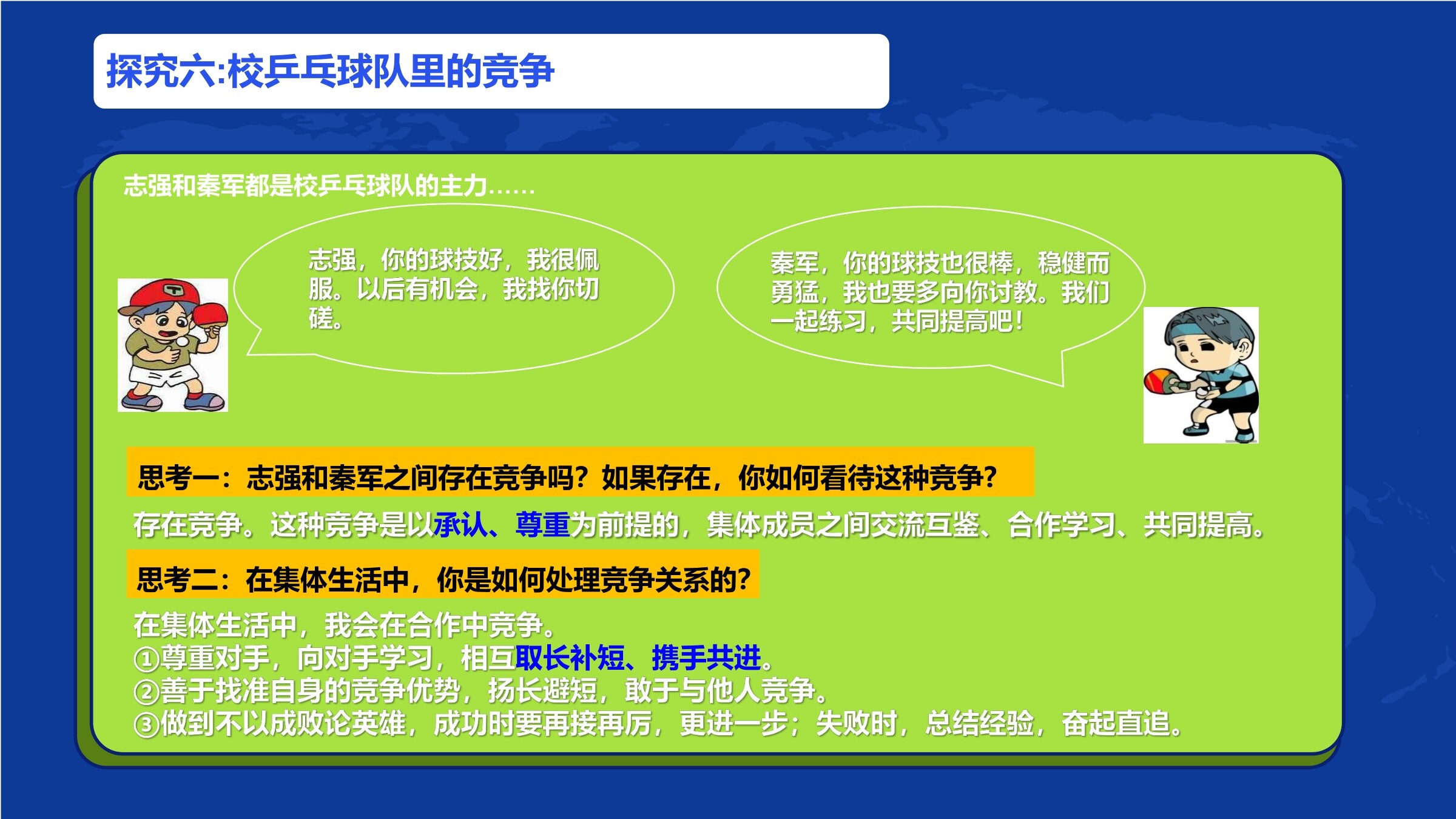 探究六:校乒乓球队里的竞争

志强和秦军都是校乒乓球队的主力……

志强，你的球技好，我很佩服。以后有机会，我找你切磋。

秦军，你的球技也很棒，稳健而勇猛，我也要多向你讨教。我们一起练习，共同提高吧！

思考一：志强和秦军之间存在竞争吗？如果存在，你如何看待这种竞争？

存在竞争。这种竞争是以承认、尊重为前提的，集体成员之间交流互鉴、合作学习、共同提高。

思考二：在集体生活中，你是如何处理竞争关系的？

在集体生活中，我会在合作中竞争。
①尊重对手，向对手学习，相互取长补短、携手共进。
②善于找准自身的竞争优势，扬长避短，敢于与他人竞争。
③做到不以成败论英雄，成功时要再接再厉，更进一步；失败时，总结经验，奋起直追。